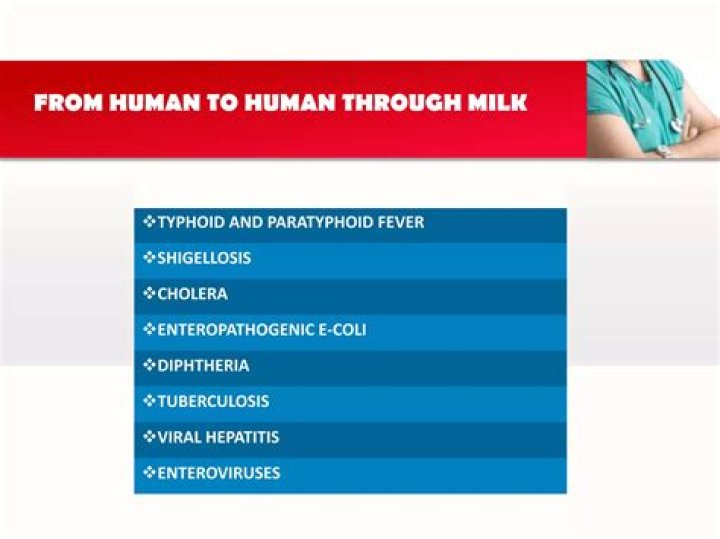 FROM HUMAN TO HUMAN THROUGH MILK

❖TYPHOID AND PARATYPHOID FEVER
❖SHIGELLOSIS
❖CHOLERA
❖ENTEROPATHOGENIC E-COLI
❖DIPHTHERIA
❖TUBERCULOSIS
❖VIRAL HEPATITIS
❖ENTEROVIRUSES